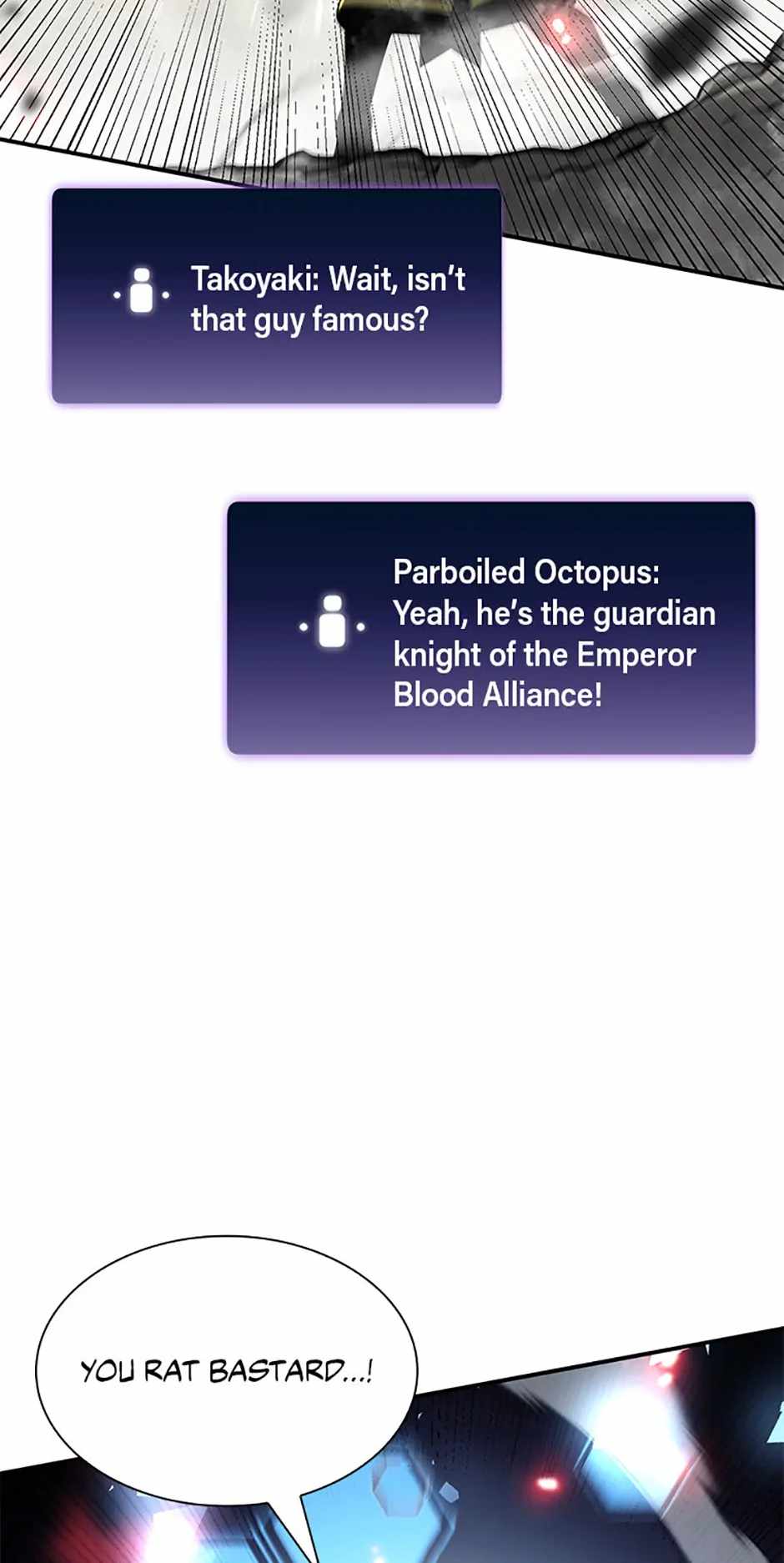 Takoyaki: Wait, isn't that guy famous?

Parboiled Octopus: Yeah, he's the guardian knight of the Emperor Blood Alliance!

YOU RAT BASTARD...!